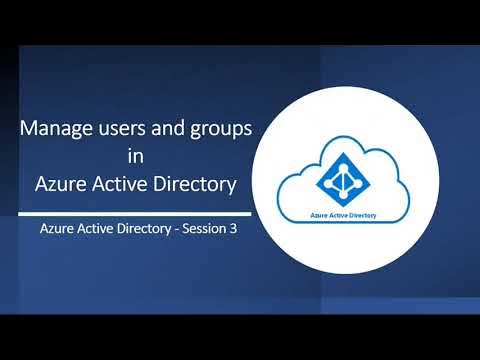 Manage users and groups
in
Azure Active Directory

Azure Active Directory - Session 3

Azure Active Directory